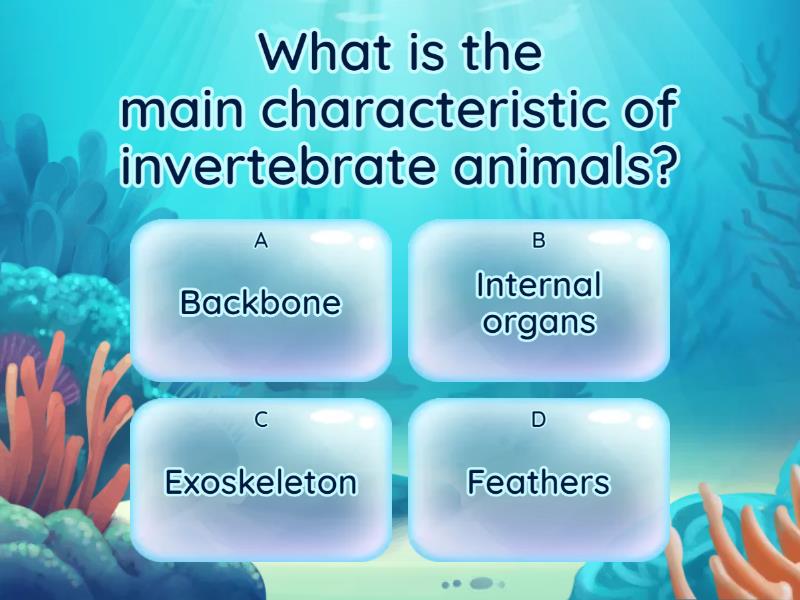 What is the main characteristic of invertebrate animals?

A
Backbone

B
Internal organs

C
Exoskeleton

D
Feathers